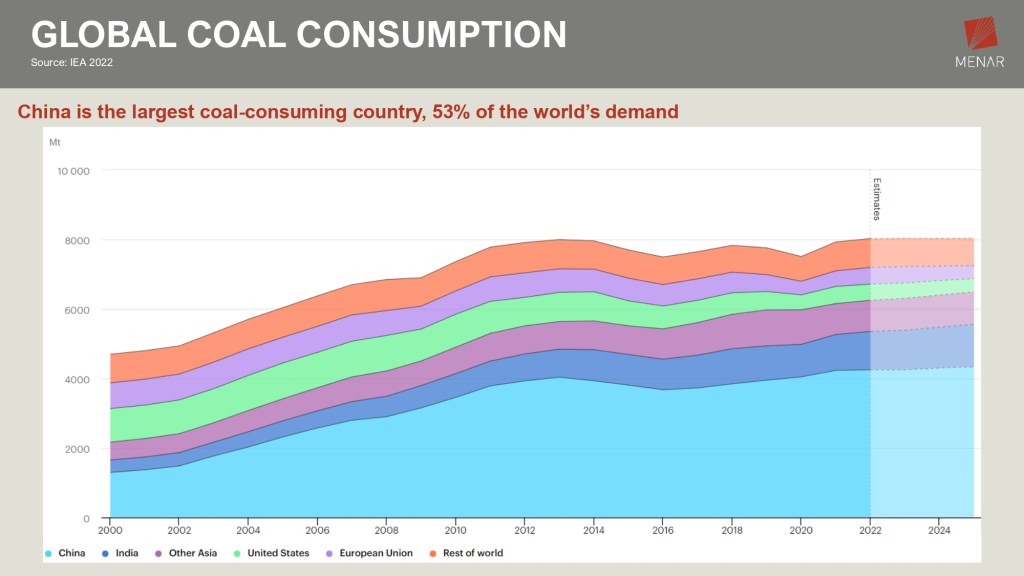 GLOBAL COAL CONSUMPTION

Source: IEA 2022

MENAR

China is the largest coal-consuming country, 53% of the world's demand

Mt

10 000

8000

6000

4000

2000

0

Estimates

2000 2002 2004 2006 2008 2010 2012 2014 2016 2018 2020 2022 2024

China India Other Asia United States European Union Rest of world